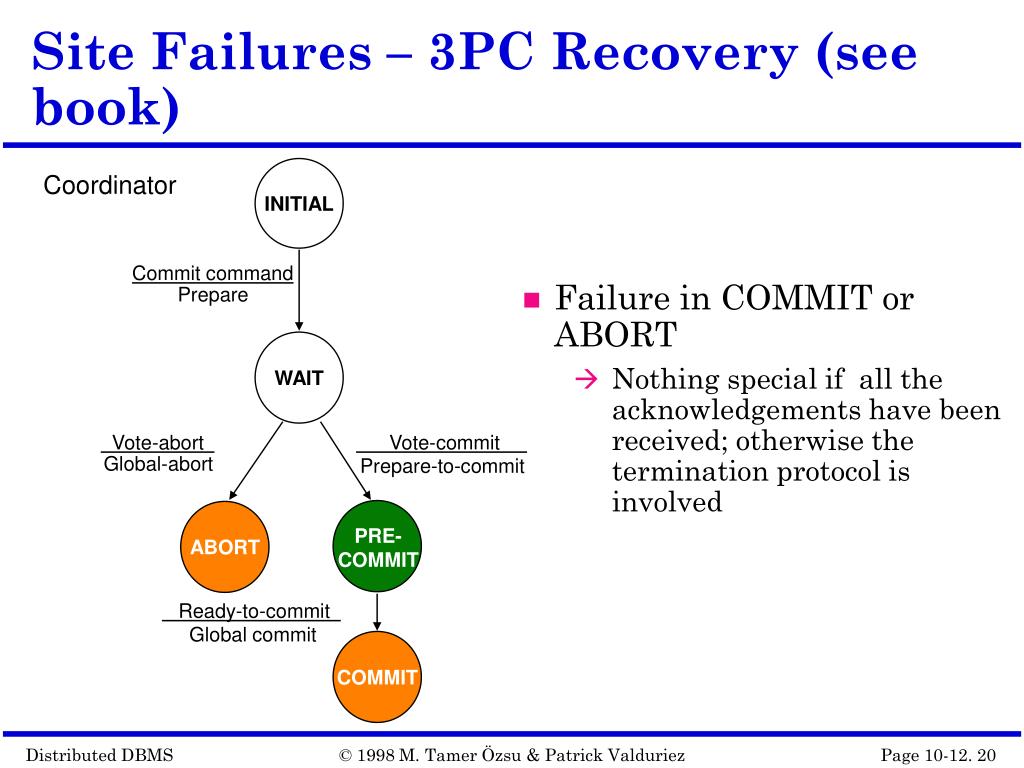 Site Failures – 3PC Recovery (see book)

Coordinator

INITIAL

Commit command
Prepare

WAIT

Vote-abort
Global-abort

Vote-commit
Prepare-to-commit

ABORT

PRE-COMMIT

Ready-to-commit
Global commit

COMMIT

■ Failure in COMMIT or ABORT

→ Nothing special if all the acknowledgements have been received; otherwise the termination protocol is involved

Distributed DBMS © 1998 M. Tamer Özsu & Patrick Valduriez Page 10-12. 20